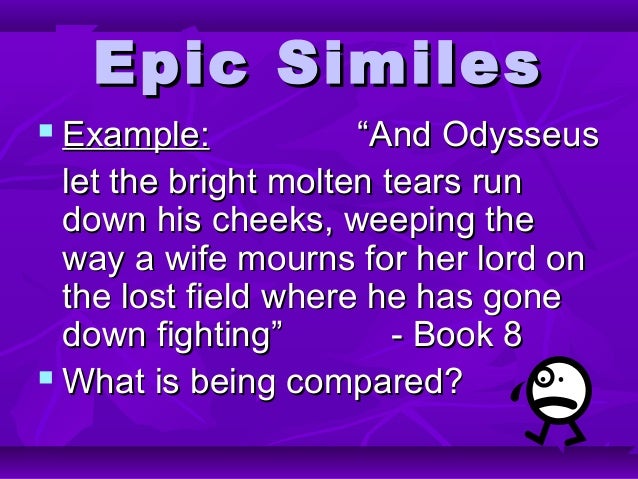 Epic Similes

Example: “And Odysseus let the bright molten tears run down his cheeks, weeping the way a wife mourns for her lord on the lost field where he has gone down fighting” - Book 8

What is being compared?